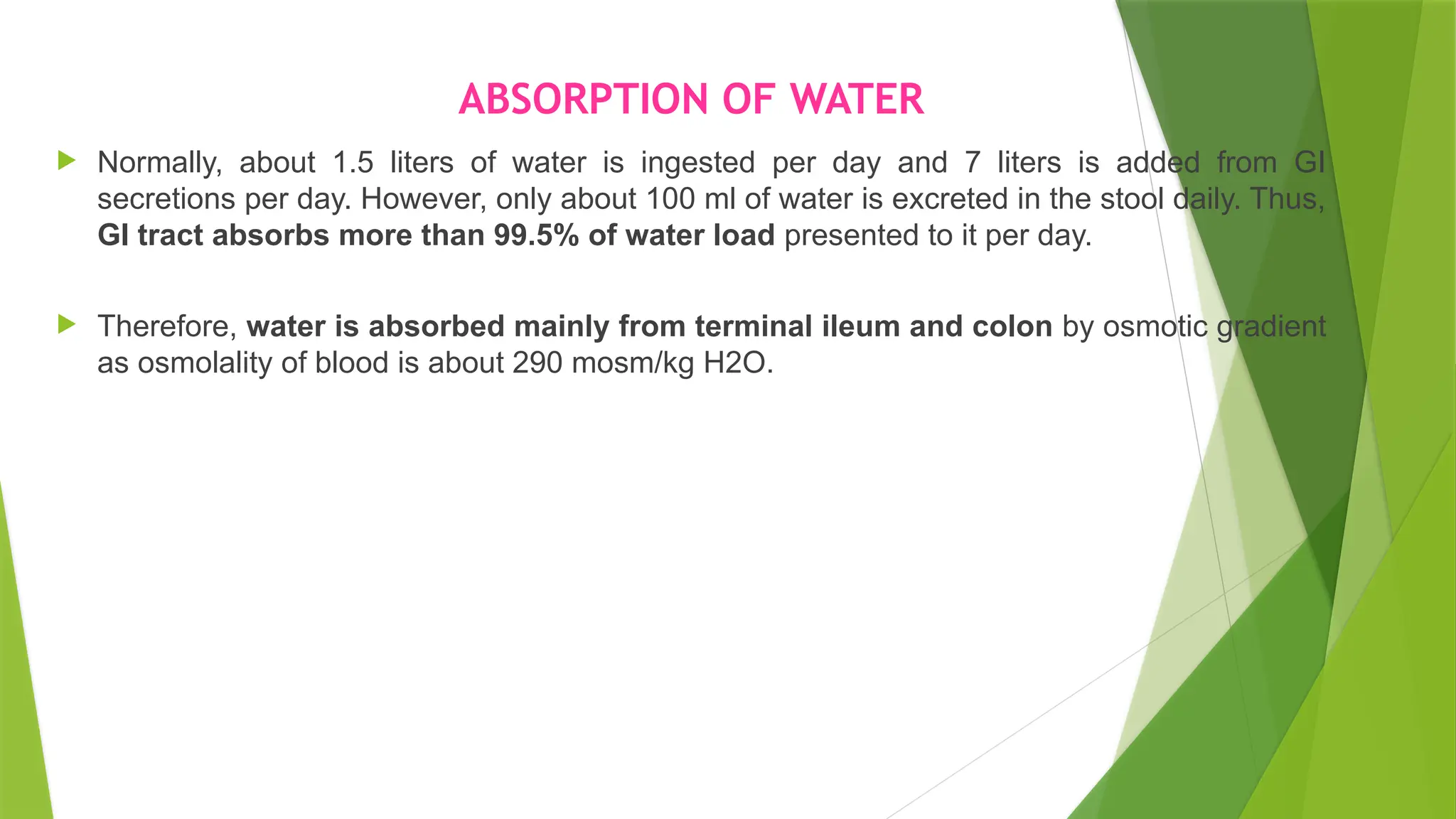 ABSORPTION OF WATER

Normally, about 1.5 liters of water is ingested per day and 7 liters is added from GI secretions per day. However, only about 100 ml of water is excreted in the stool daily. Thus, GI tract absorbs more than 99.5% of water load presented to it per day.

Therefore, water is absorbed mainly from terminal ileum and colon by osmotic gradient as osmolality of blood is about 290 mosm/kg H2O.